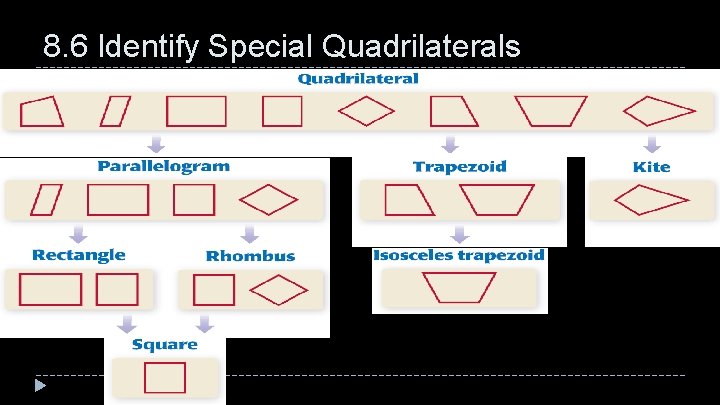 8.6 Identify Special Quadrilaterals

Quadrilateral

Parallelogram

Trapezoid

Kite

Rectangle

Rhombus

Isosceles trapezoid

Square